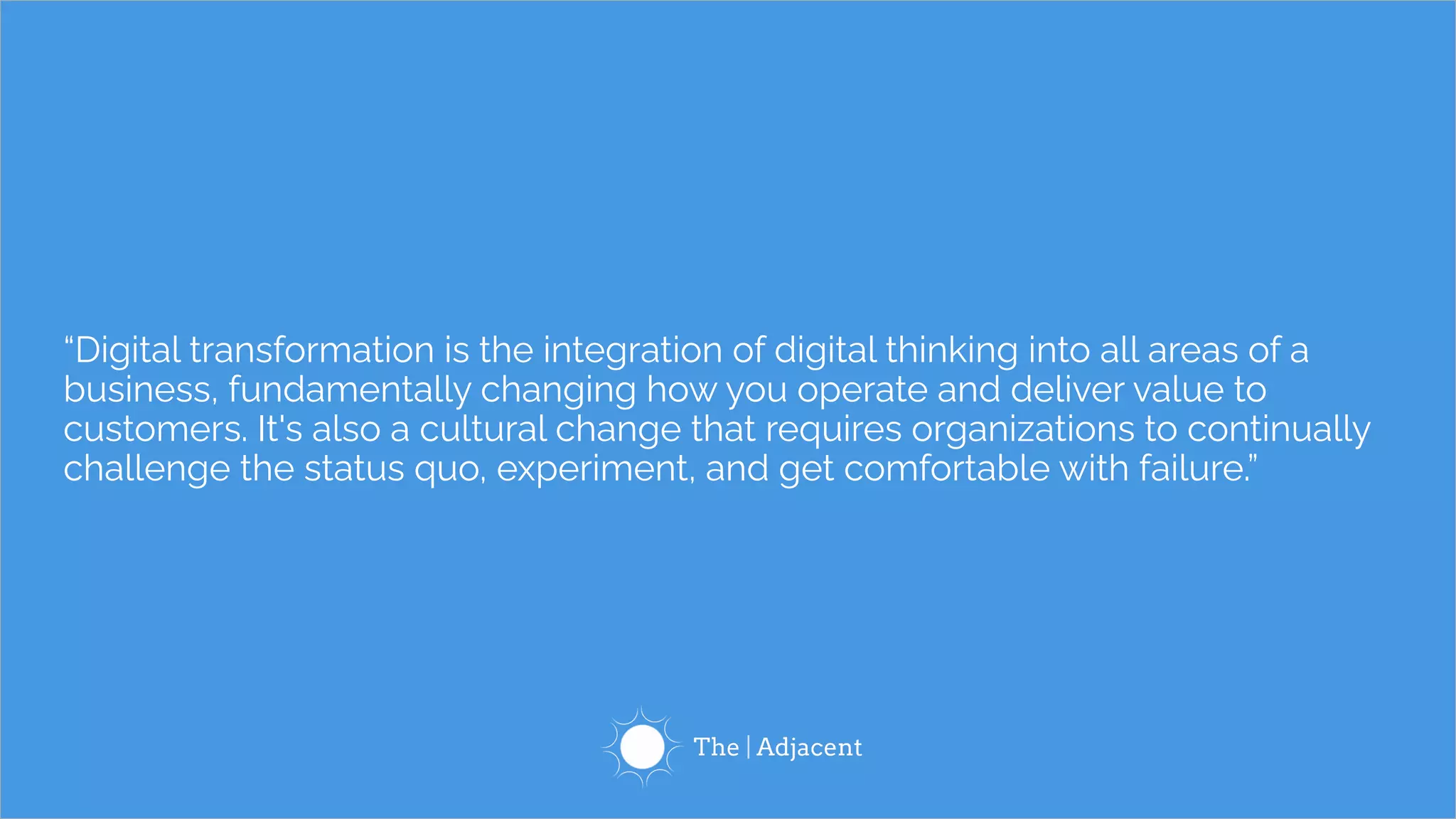 “Digital transformation is the integration of digital thinking into all areas of a business, fundamentally changing how you operate and deliver value to customers. It's also a cultural change that requires organizations to continually challenge the status quo, experiment, and get comfortable with failure.”

The | Adjacent